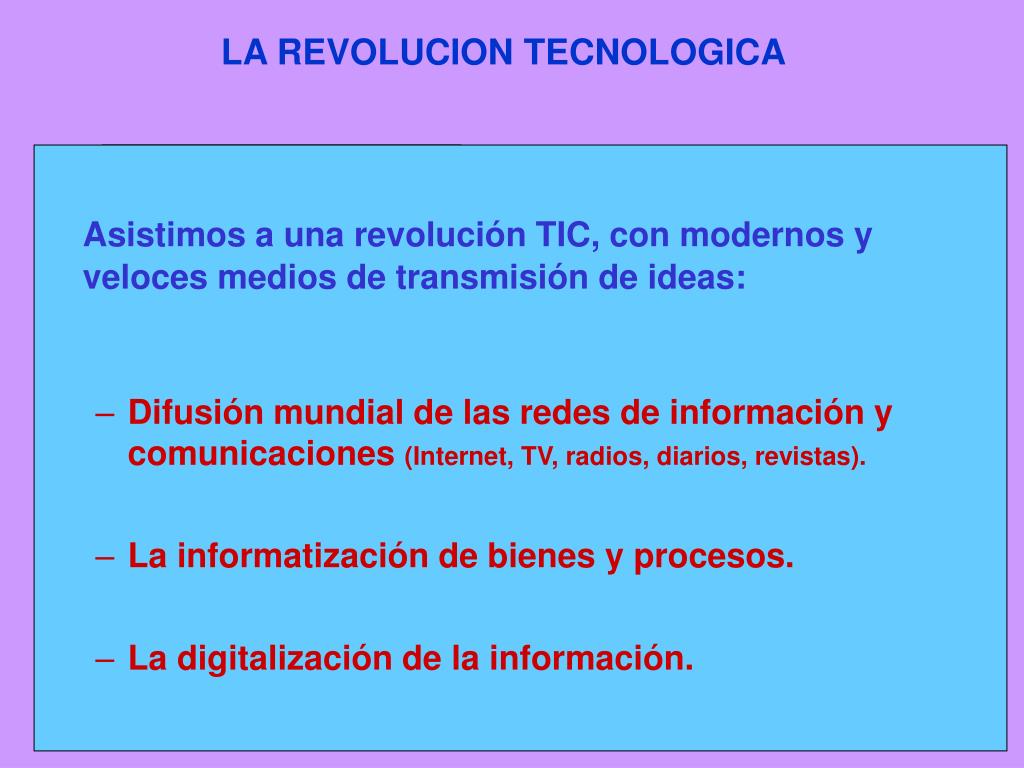 LA REVOLUCION TECNOLOGICA

Asistimos a una revolución TIC, con modernos y veloces medios de transmisión de ideas:

– Difusión mundial de las redes de información y comunicaciones (Internet, TV, radios, diarios, revistas).

– La informatización de bienes y procesos.

– La digitalización de la información.